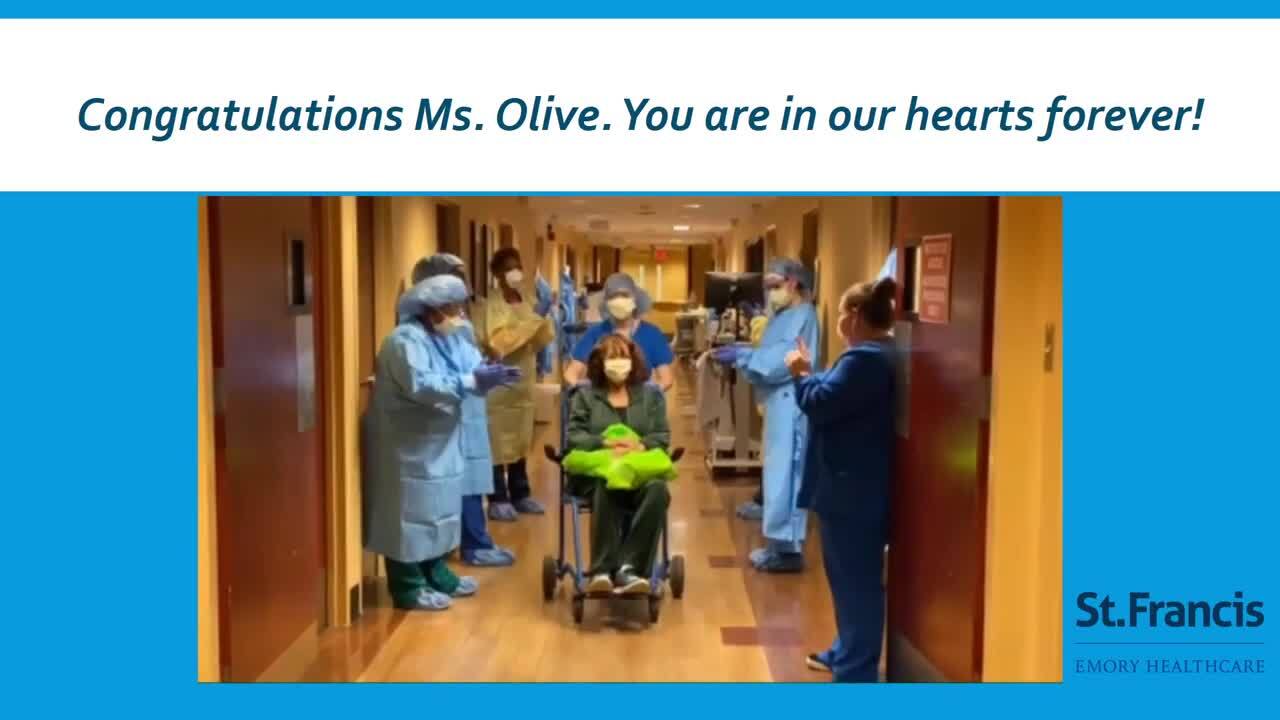 Congratulations Ms. Olive. You are in our hearts forever!

St.Francis
EMORY HEALTHCARE